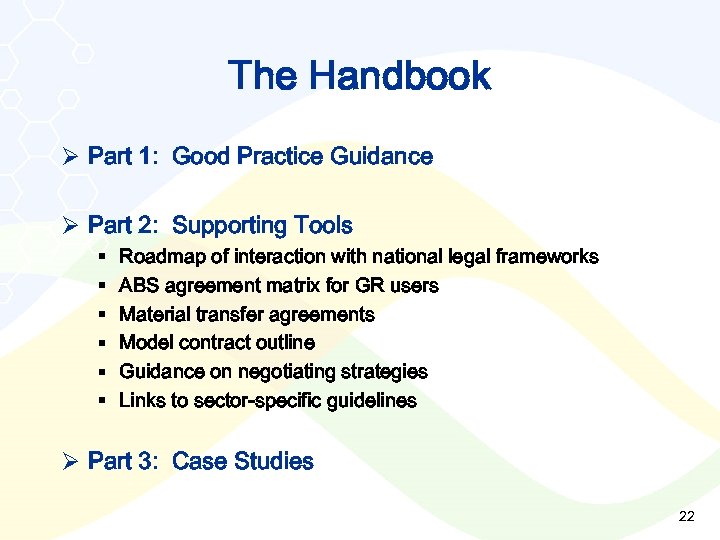 The Handbook

➢ Part 1: Good Practice Guidance

➢ Part 2: Supporting Tools
▪ Roadmap of interaction with national legal frameworks
▪ ABS agreement matrix for GR users
▪ Material transfer agreements
▪ Model contract outline
▪ Guidance on negotiating strategies
▪ Links to sector-specific guidelines

➢ Part 3: Case Studies

22